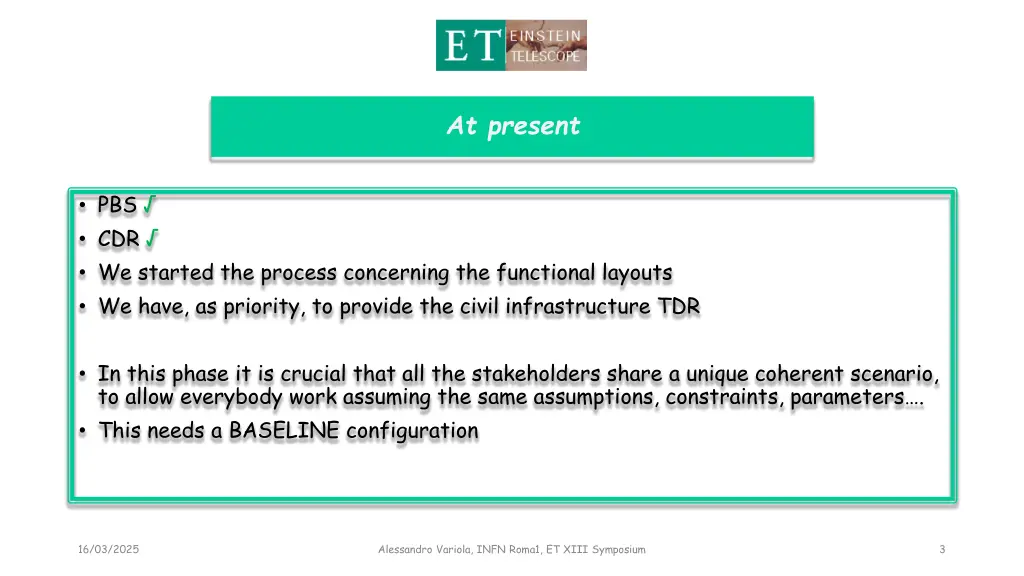 ET EINSTEIN TELESCOPE

At present

• PBS √
• CDR √
• We started the process concerning the functional layouts
• We have, as priority, to provide the civil infrastructure TDR

• In this phase it is crucial that all the stakeholders share a unique coherent scenario, to allow everybody work assuming the same assumptions, constraints, parameters….
• This needs a BASELINE configuration

16/03/2025

Alessandro Variola, INFN Roma1, ET XIII Symposium

3